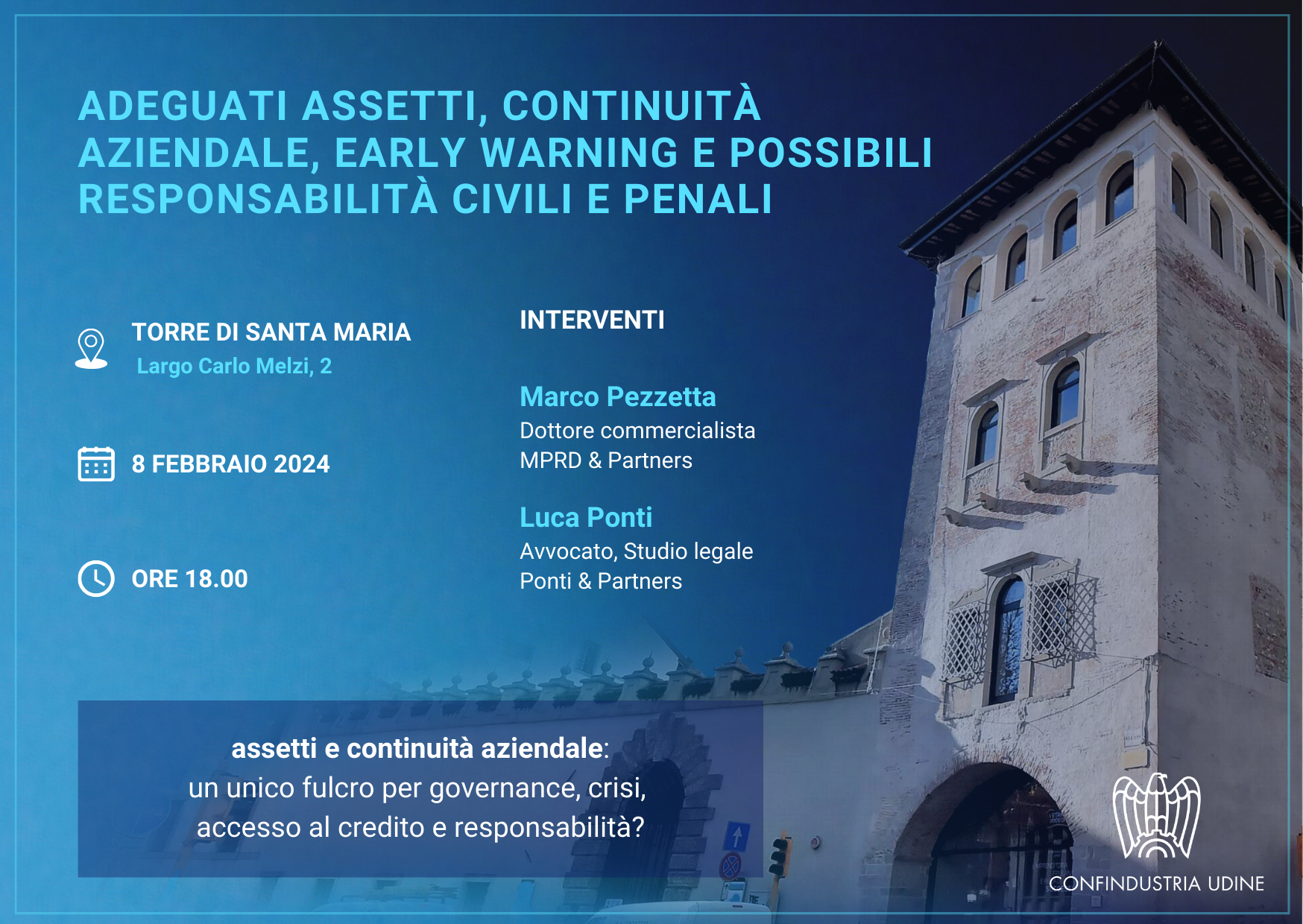 ADEGUATI ASSETTI, CONTINUITÀ AZIENDALE, EARLY WARNING E POSSIBILI RESPONSABILITÀ CIVILI E PENALI

TORRE DI SANTA MARIA
Largo Carlo Melzi, 2

8 FEBBRAIO 2024

ORE 18.00

INTERVENTI

Marco Pezzetta
Dottore commercialista
MPRD & Partners

Luca Ponti
Avvocato, Studio legale
Ponti & Partners

assetti e continuità aziendale:
un unico fulcro per governance, crisi, accesso al credito e responsabilità?

CONFINDUSTRIA UDINE